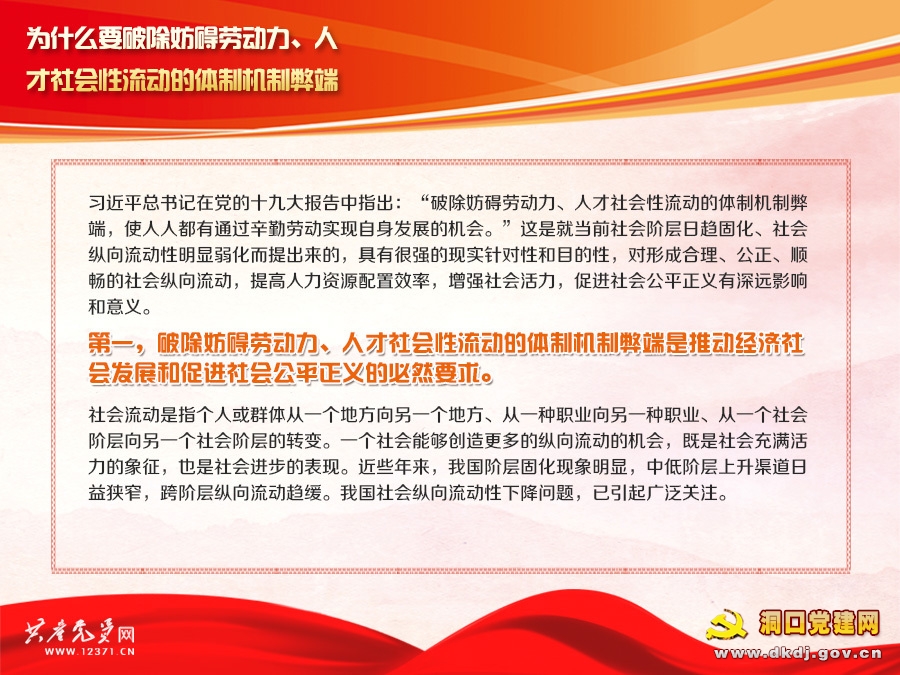 为什么要破除妨碍劳动力、人才社会性流动的体制机制弊端

习近平总书记在党的十九大报告中指出：“破除妨碍劳动力、人才社会性流动的体制机制弊端，使人人都有通过辛勤劳动实现自身发展的机会。”这是就当前社会阶层日趋固化、社会纵向流动性明显弱化而提出来的，具有很强的现实针对性和目的性，对形成合理、公正、顺畅的社会纵向流动，提高人力资源配置效率，增强社会活力，促进社会公平正义有深远影响和意义。

第一，破除妨碍劳动力、人才社会性流动的体制机制弊端是推动经济社会发展和促进社会公平正义的必然要求。

社会流动是指个人或群体从一个地方向另一个地方、从一种职业向另一种职业、从一个社会阶层向另一个社会阶层的转变。一个社会能够创造更多的纵向流动的机会，既是社会充满活力的象征，也是社会进步的表现。近些年来，我国阶层固化现象明显，中低阶层上升渠道日益狭窄，跨阶层纵向流动趋缓。我国社会纵向流动性下降问题，已引起广泛关注。

共产党员网
WWW.12371.CN

洞口党建网
www.dkdj.gov.cn